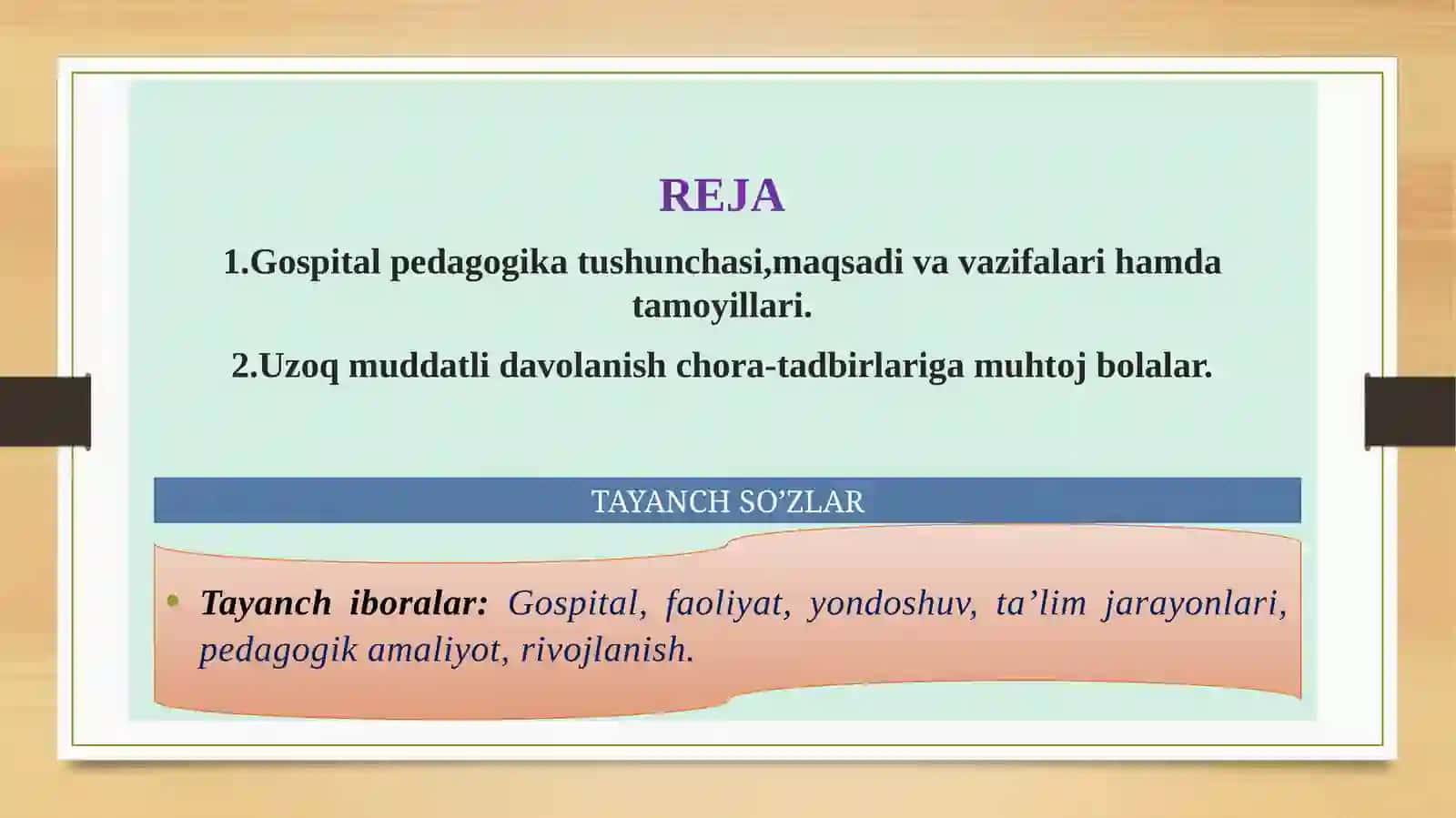 REJA

1.Gospital pedagogika tushunchasi,maqsadi va vazifalari hamda tamoyillari.

2.Uzoq muddatli davolanish chora-tadbirlariga muhtoj bolalar.

TAYANCH SO’ZLAR

• Tayanch iboralar: Gospital, faoliyat, yondoshuv, ta’lim jarayonlari, pedagogik amaliyot, rivojlanish.